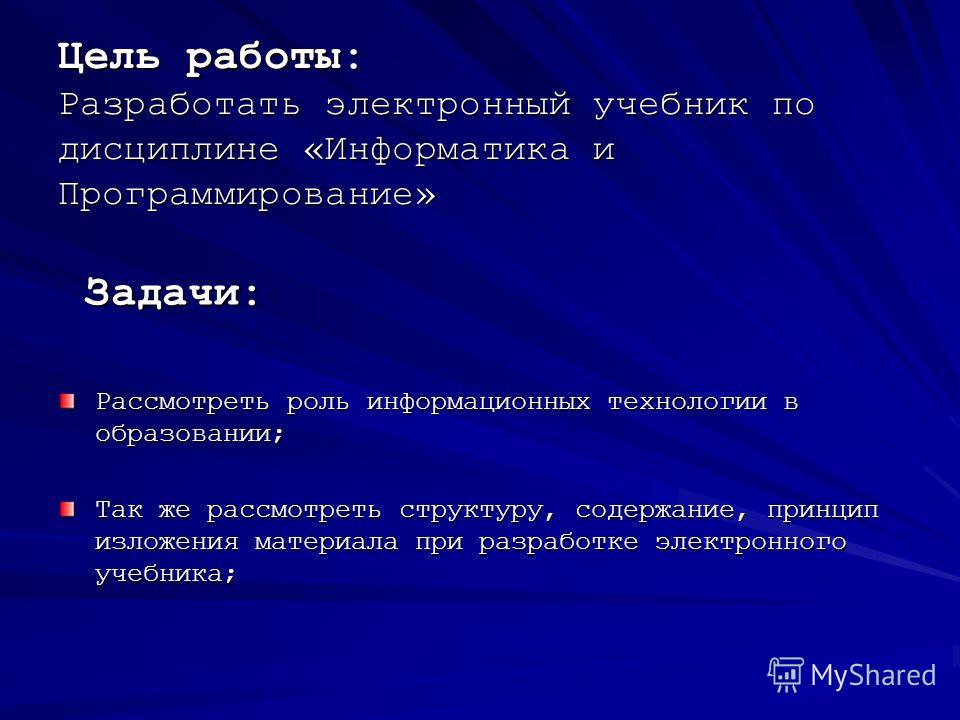 Цель работы:
Разработать электронный учебник по дисциплине «Информатика и Программирование»

Задачи:

Рассмотреть роль информационных технологии в образовании;

Так же рассмотреть структуру, содержание, принцип изложения материала при разработке электронного учебника;

MyShared